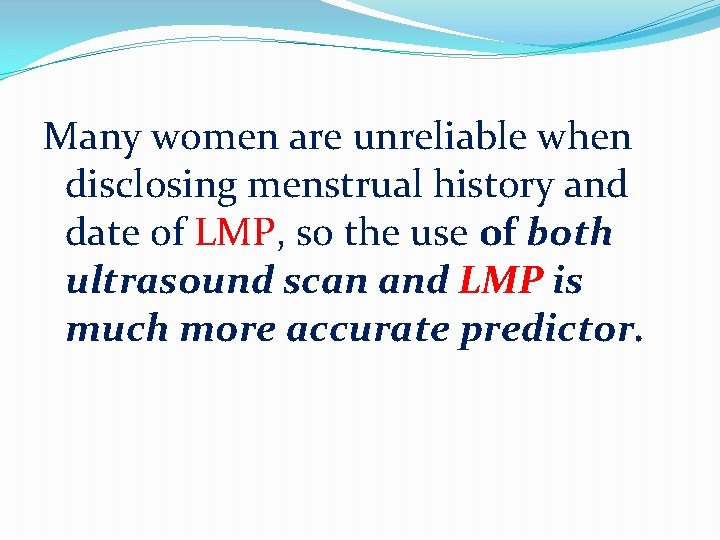 Many women are unreliable when disclosing menstrual history and date of LMP, so the use of both ultrasound scan and LMP is much more accurate predictor.